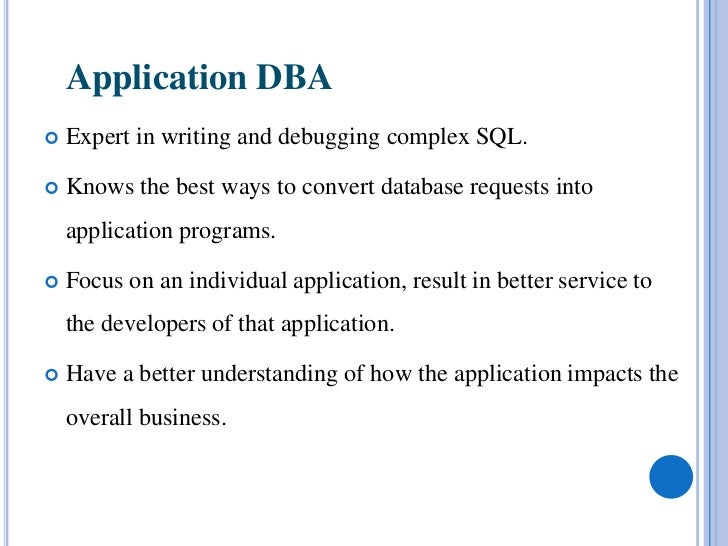 Application DBA

Expert in writing and debugging complex SQL.

Knows the best ways to convert database requests into application programs.

Focus on an individual application, result in better service to the developers of that application.

Have a better understanding of how the application impacts the overall business.